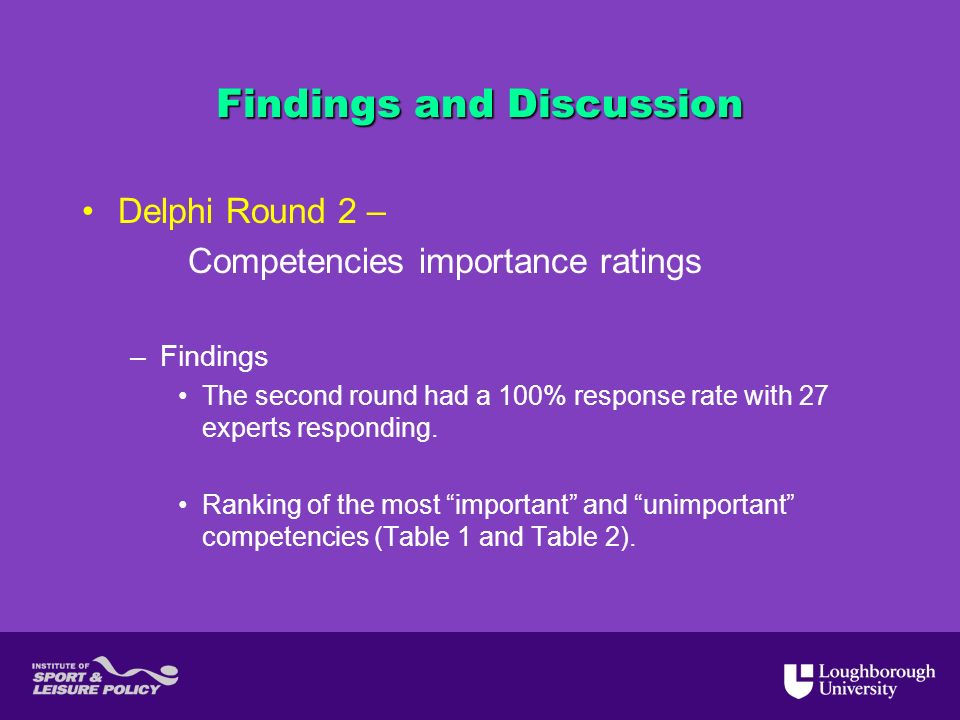 Findings and Discussion

• Delphi Round 2 –
Competencies importance ratings

– Findings
• The second round had a 100% response rate with 27 experts responding.

• Ranking of the most “important” and “unimportant” competencies (Table 1 and Table 2).

INSTITUTE OF SPORT & LEISURE POLICY

Loughborough University